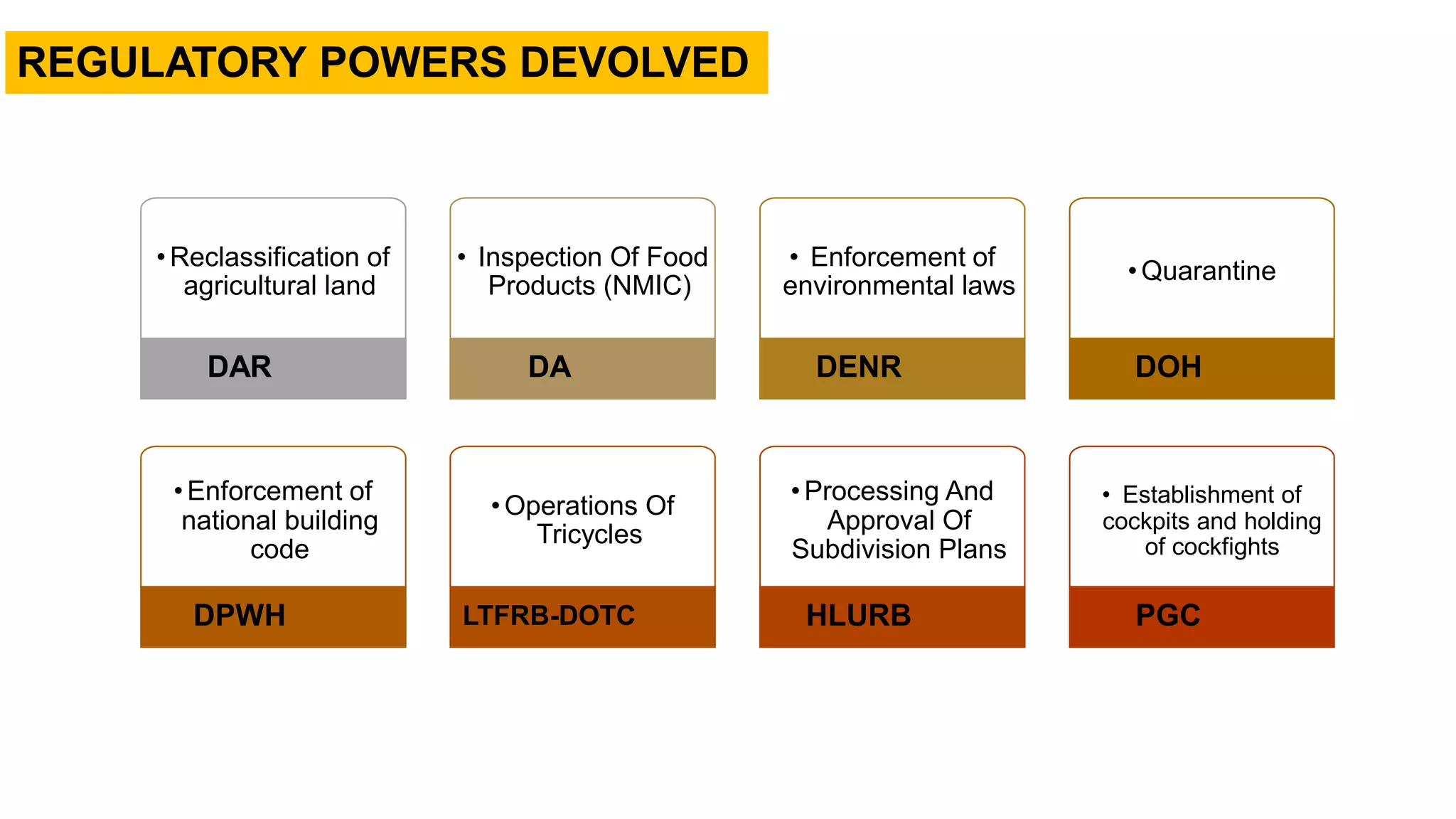 REGULATORY POWERS DEVOLVED

• Reclassification of agricultural land

DAR

• Inspection Of Food Products (NMIC)

DA

• Enforcement of environmental laws

DENR

• Quarantine

DOH

• Enforcement of national building code

DPWH

• Operations Of Tricycles

LTFRB-DOTC

• Processing And Approval Of Subdivision Plans

HLURB

• Establishment of cockpits and holding of cockfights

PGC